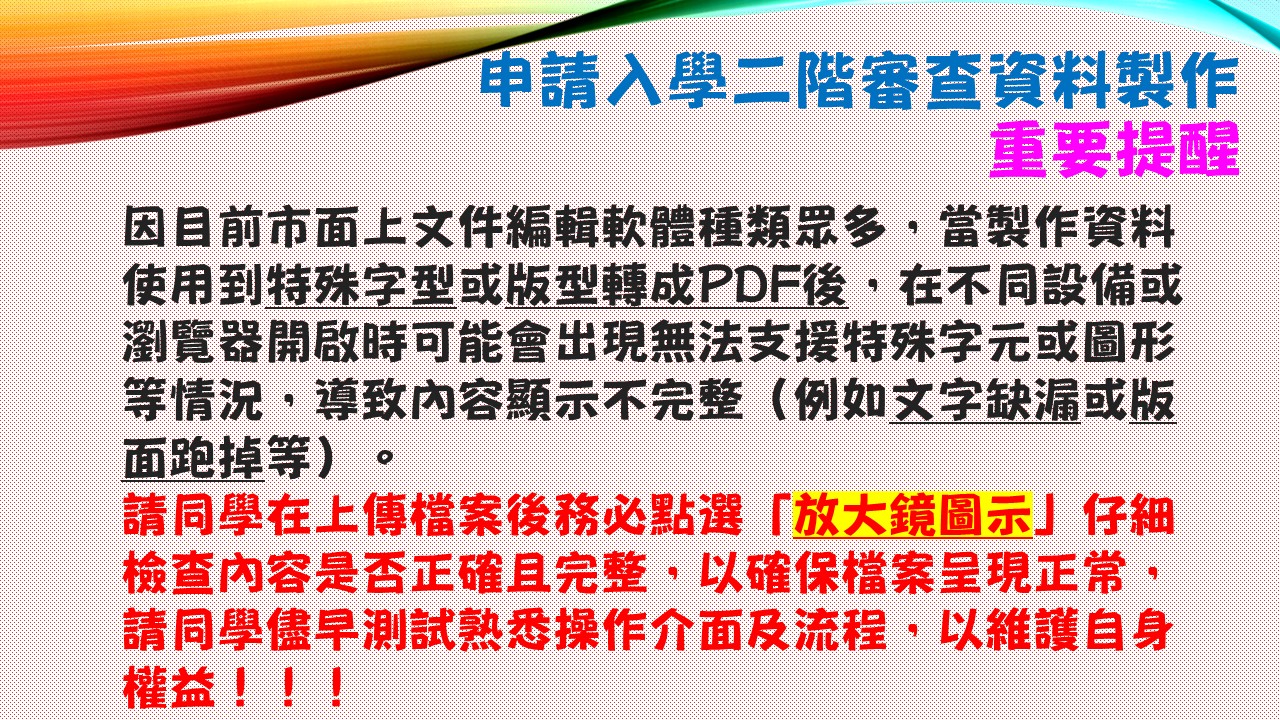 申請入學二階審查資料製作
重要提醒

因目前市面上文件編輯軟體種類眾多，當製作資料使用到特殊字型或版型轉成PDF後，在不同設備或瀏覽器開啟時可能會出現無法支援特殊字元或圖形等情況，導致內容顯示不完整（例如文字缺漏或版面跑掉等）。
請同學在上傳檔案後務必點選「放大鏡圖示」仔細檢查內容是否正確且完整，以確保檔案呈現正常，請同學儘早測試熟悉操作介面及流程，以維護自身權益！！！